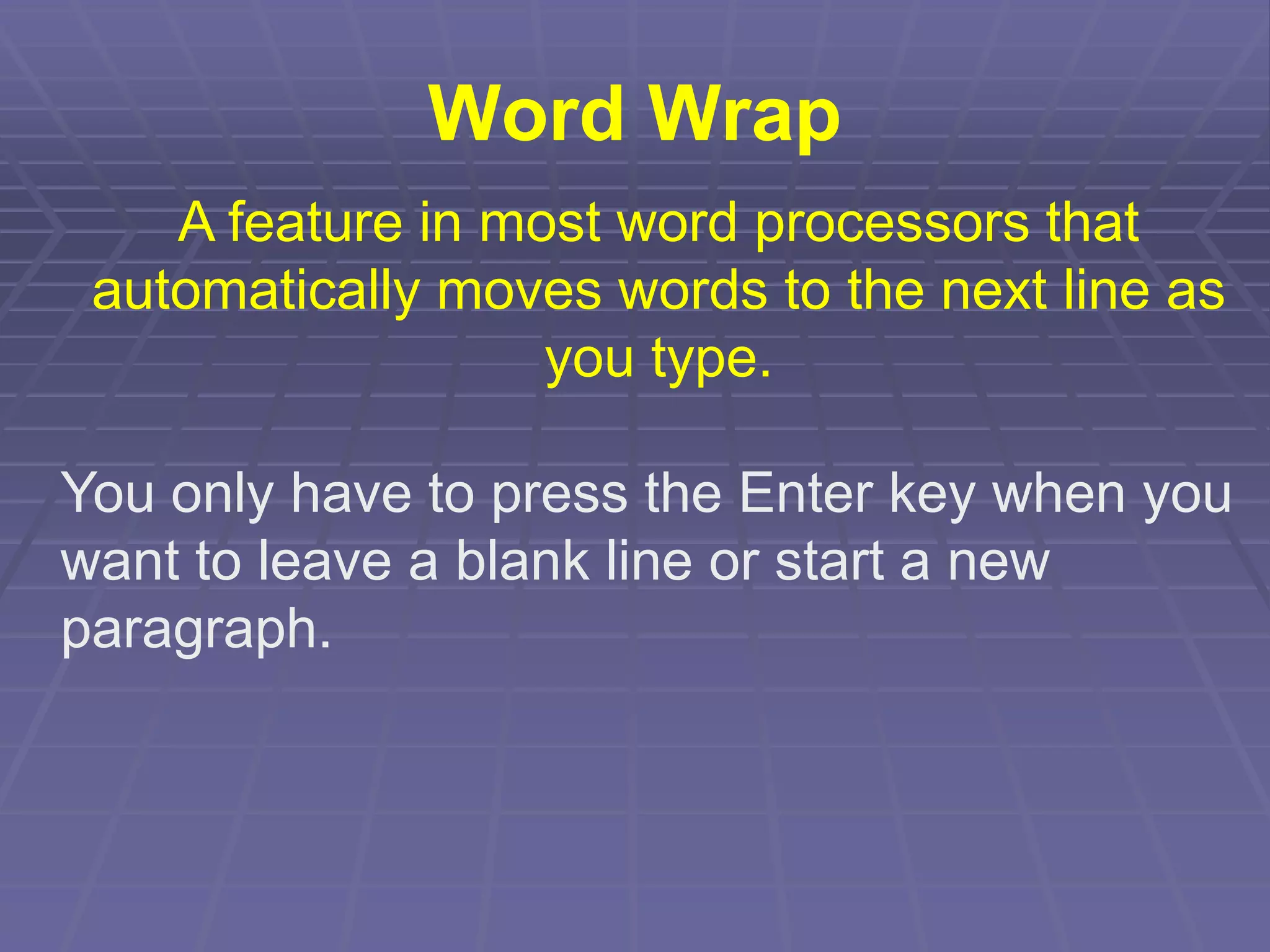 Word Wrap

A feature in most word processors that automatically moves words to the next line as you type.

You only have to press the Enter key when you want to leave a blank line or start a new paragraph.